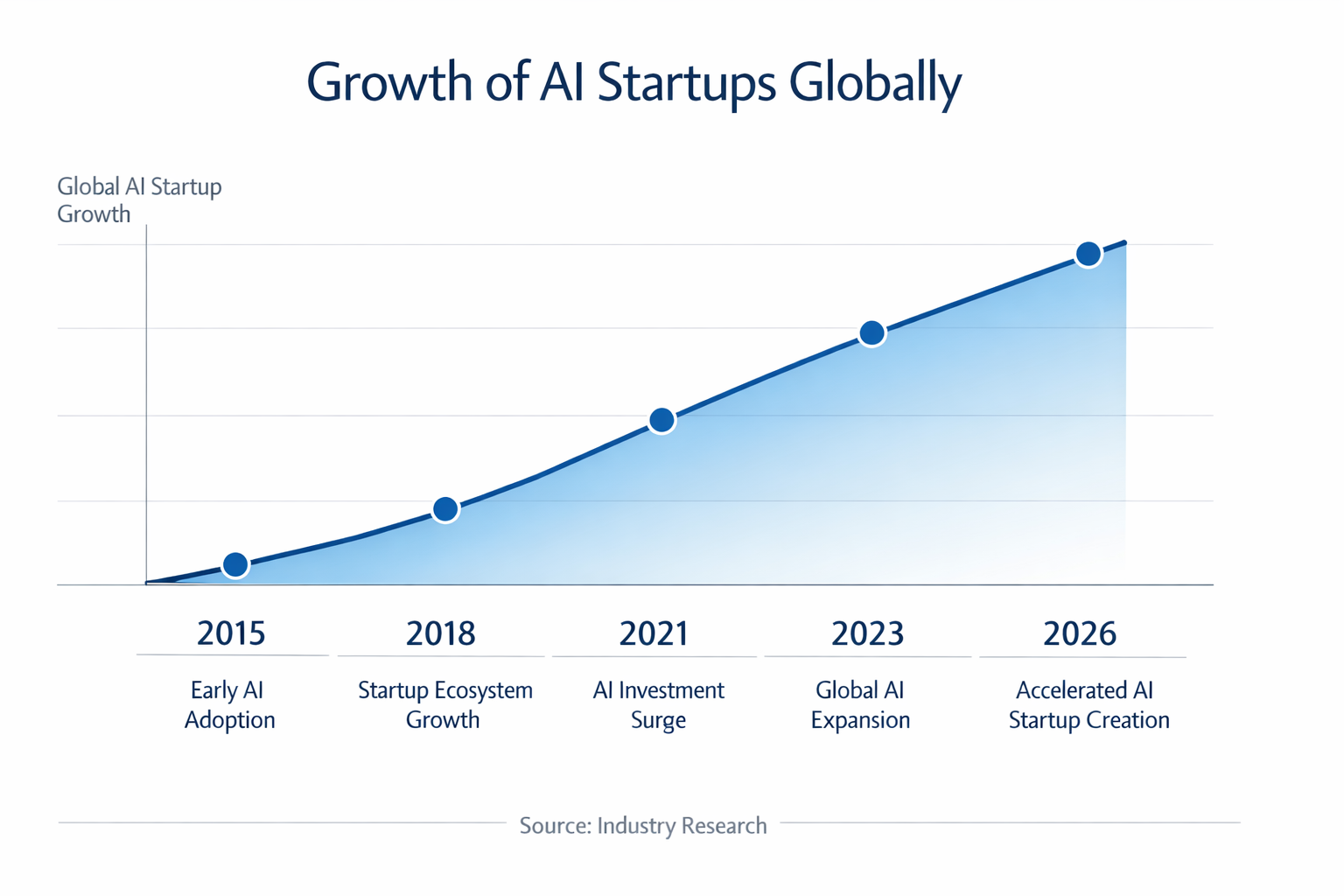 Growth of AI Startups Globally

Global AI Startup Growth

2015
Early AI Adoption

2018
Startup Ecosystem Growth

2021
AI Investment Surge

2023
Global AI Expansion

2026
Accelerated AI Startup Creation

Source: Industry Research